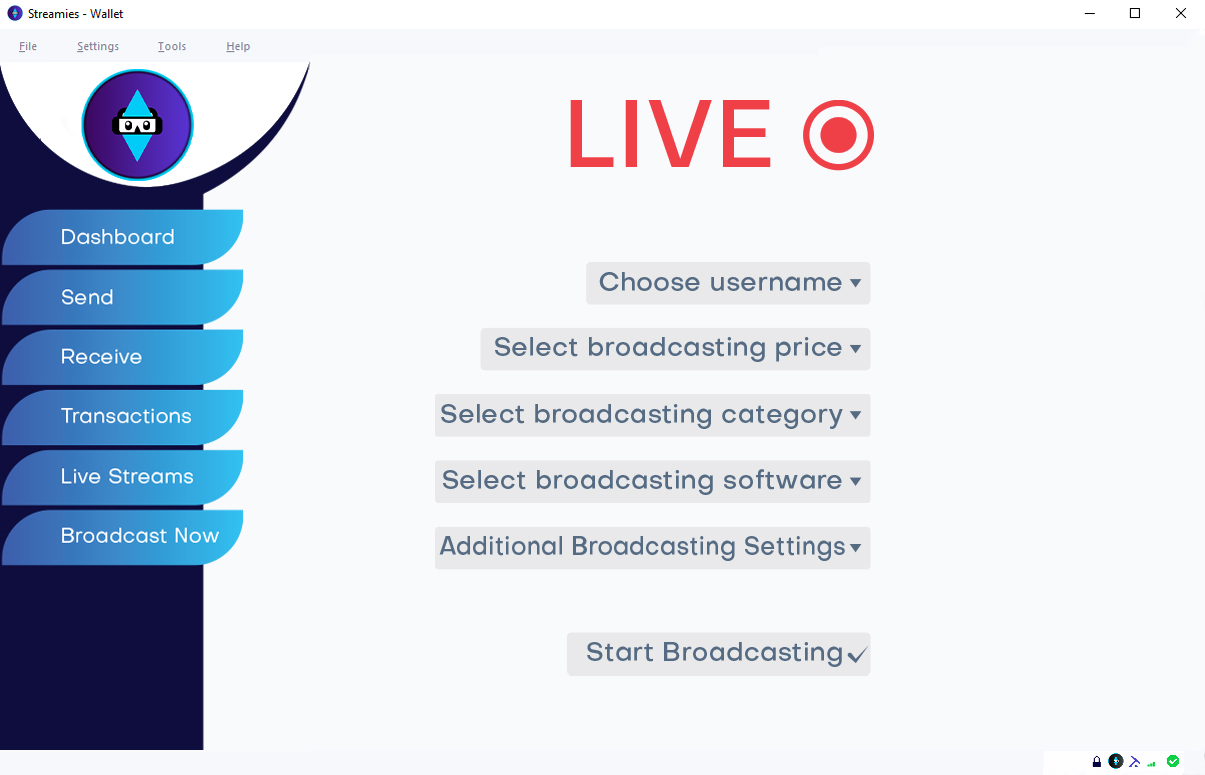 Streamies - Wallet

File Settings Tools Help

Dashboard
Send
Receive
Transactions
Live Streams
Broadcast Now

LIVE

Choose username ▾

Select broadcasting price ▾

Select broadcasting category ▾

Select broadcasting software ▾

Additional Broadcasting Settings ▾

Start Broadcasting ✓